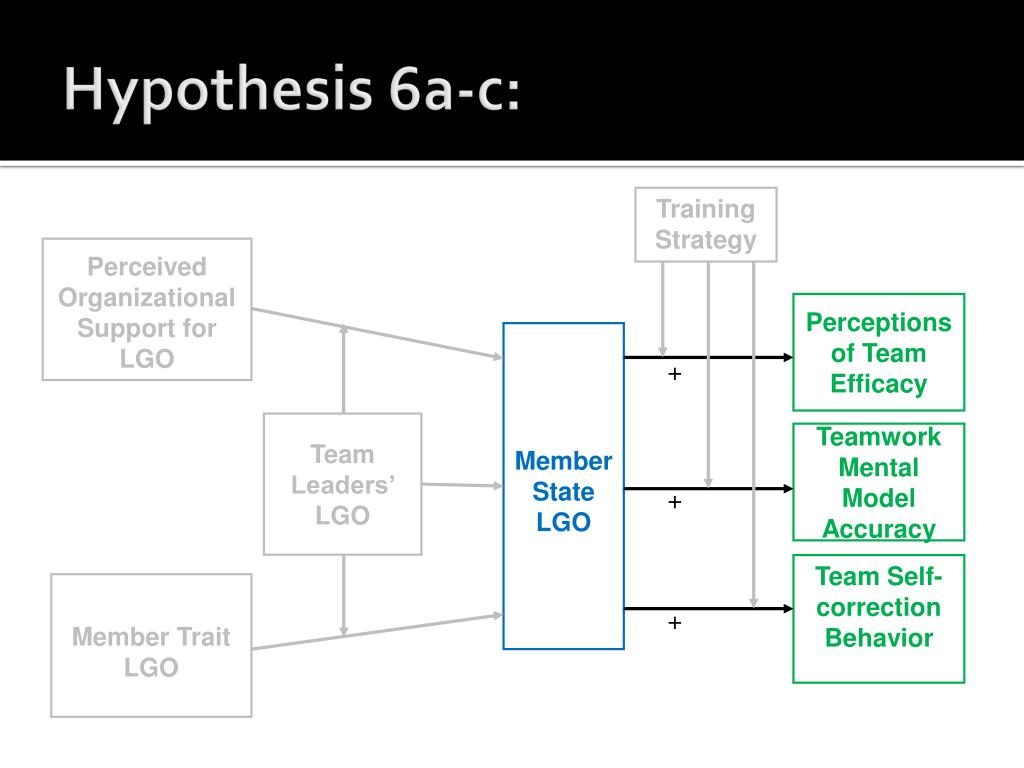 Hypothesis 6a-c:

Training Strategy

Perceived Organizational Support for LGO

Team Leaders' LGO

Member Trait LGO

Member State LGO

+

+

+

Perceptions of Team Efficacy

Teamwork Mental Model Accuracy

Team Self-correction Behavior